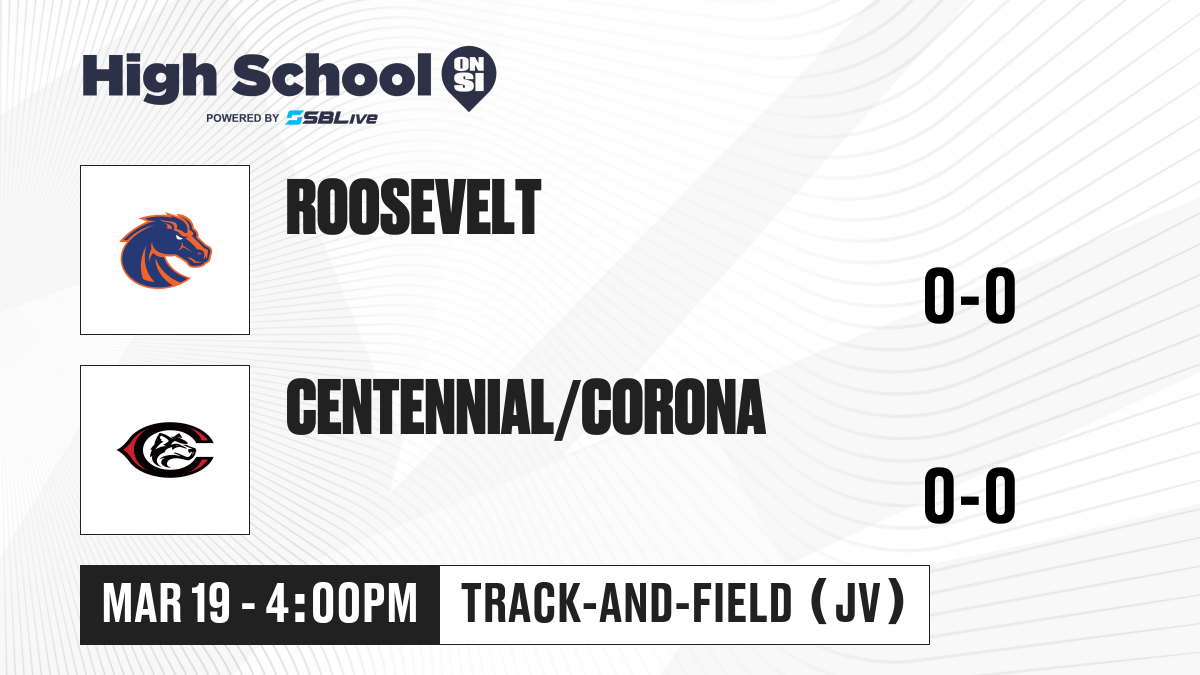 High School ON SI
POWERED BY SBLive

ROOSEVELT
0-0

CENTENNIAL/CORONA
0-0

MAR 19 - 4:00PM
TRACK-AND-FIELD (JV)